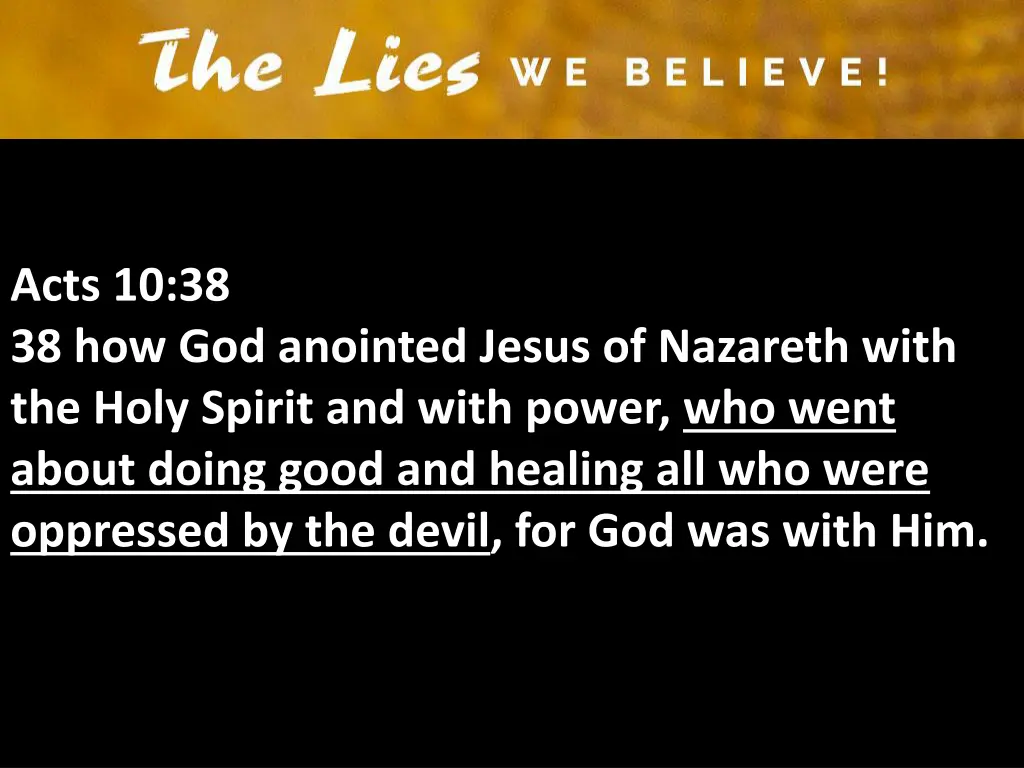 The Lies WE BELIEVE!

Acts 10:38
38 how God anointed Jesus of Nazareth with the Holy Spirit and with power, who went about doing good and healing all who were oppressed by the devil, for God was with Him.